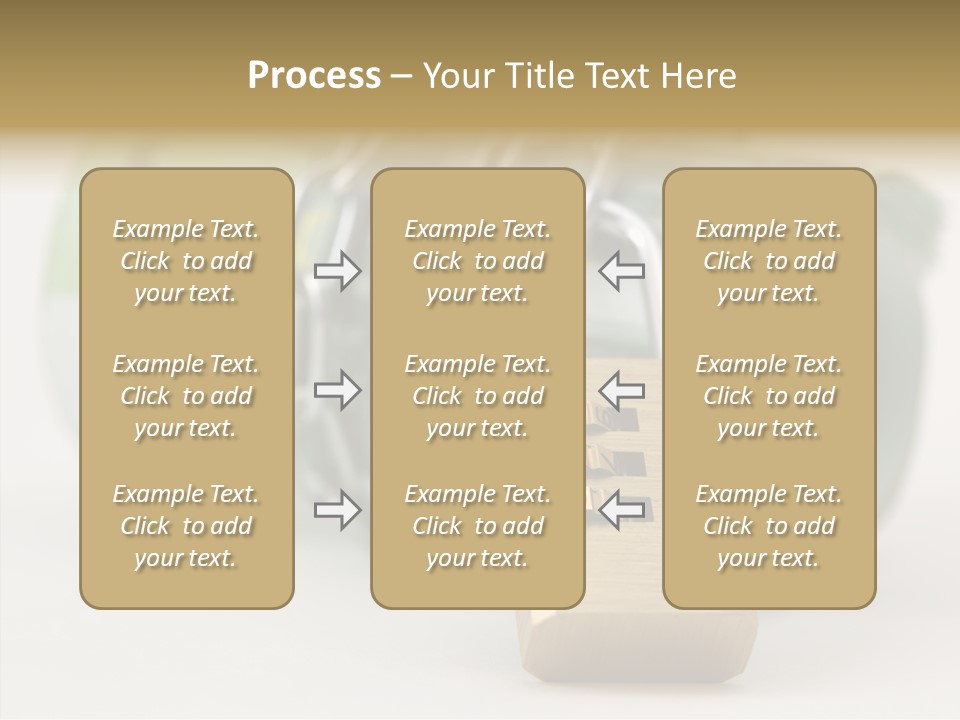 Process – Your Title Text Here

Example Text. Click to add your text.

Example Text. Click to add your text.

Example Text. Click to add your text.

Example Text. Click to add your text.

Example Text. Click to add your text.

Example Text. Click to add your text.

Example Text. Click to add your text.

Example Text. Click to add your text.

Example Text. Click to add your text.